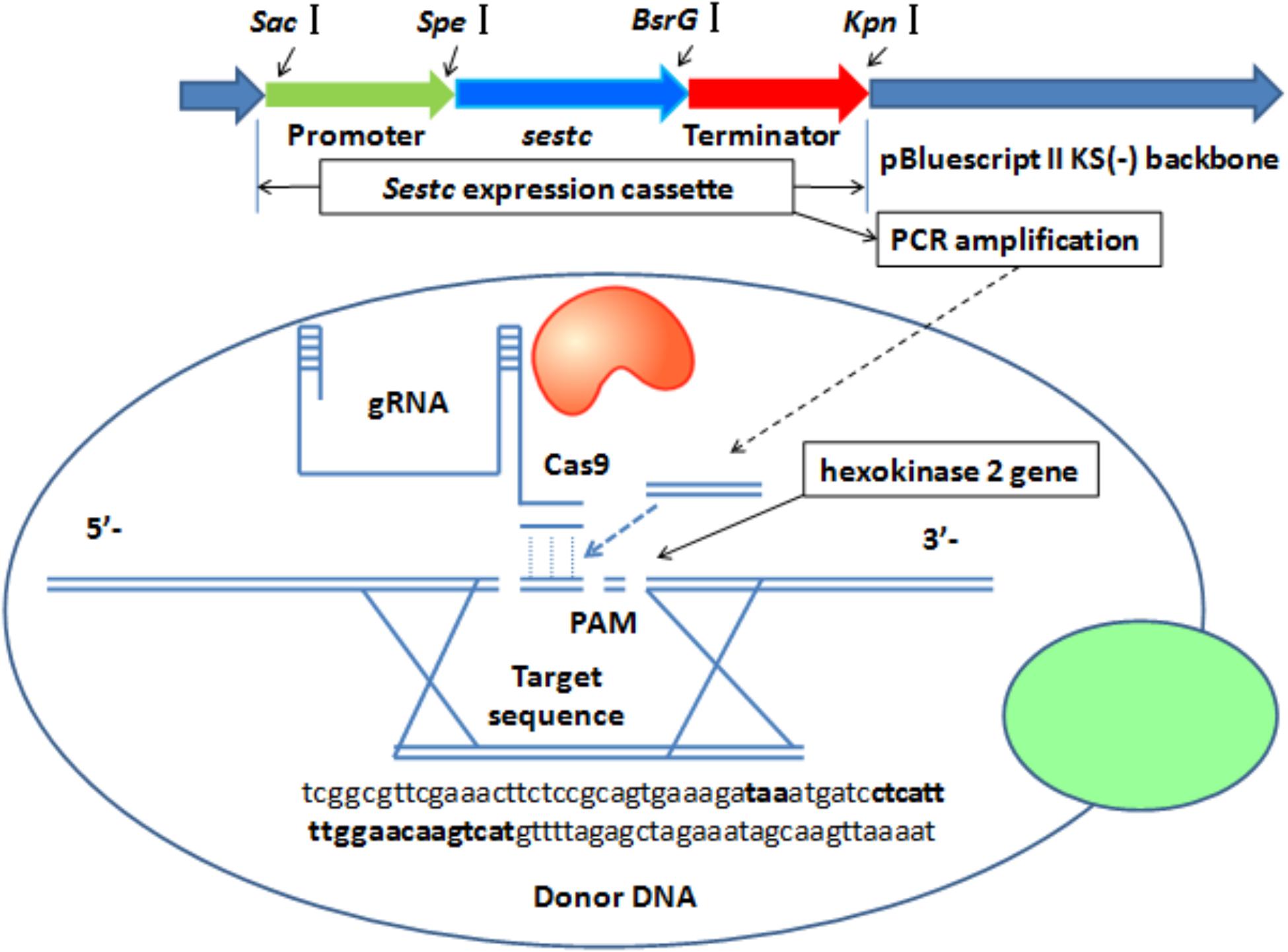 Sac I Spe I BsrG I Kpn I

Promoter sestc Terminator

pBluescript II KS(-) backbone

Sestc expression cassette

PCR amplification

gRNA

Cas9

hexokinase 2 gene

5'-

3'-

PAM

Target sequence

tcggcgttcgaaacttctccgcagtgaaagataaatgatcctcatt ttggaacaagtcatgttttagagctagaaatagcaagttaaaat

Donor DNA